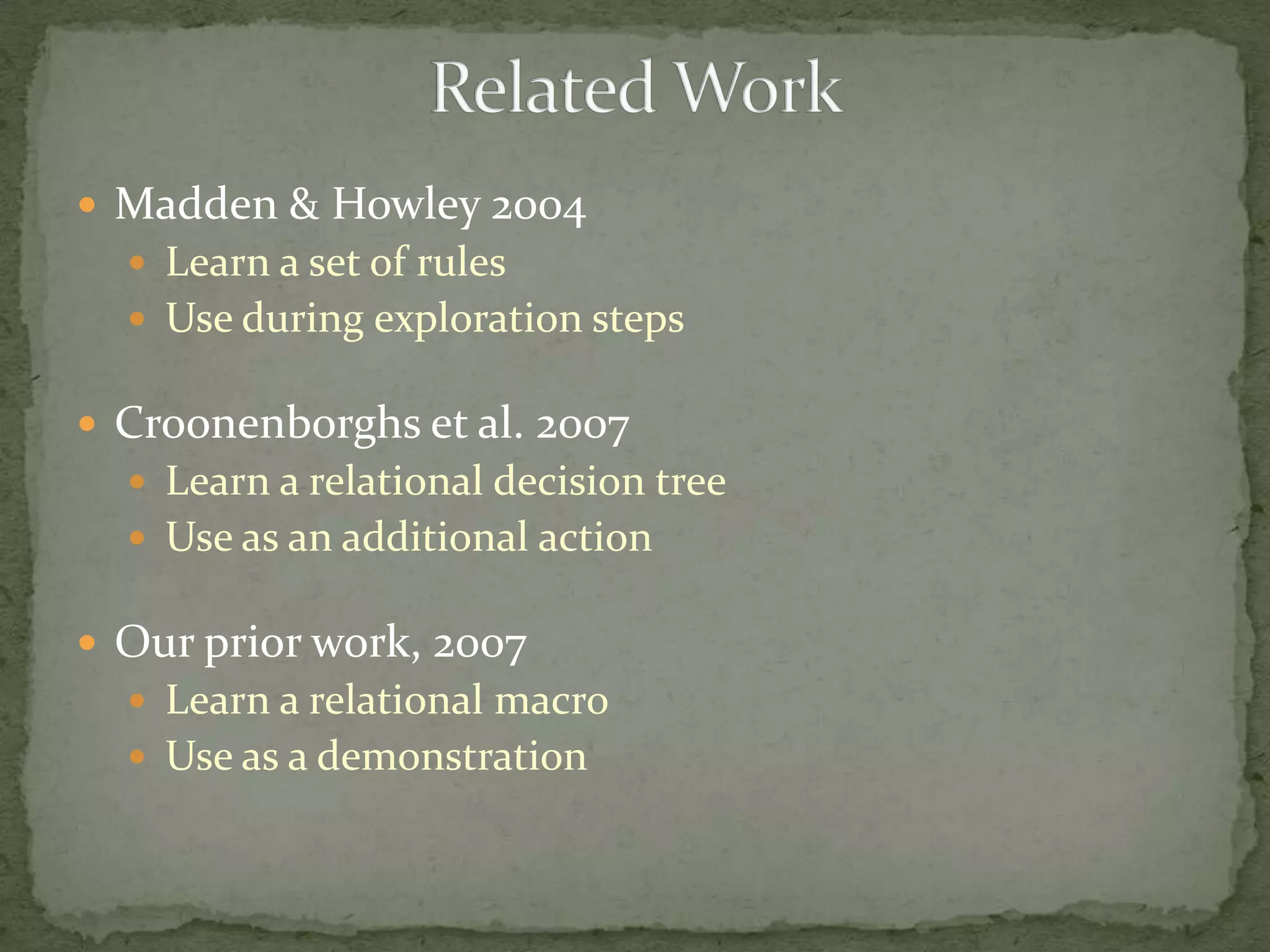 Related Work

- Madden & Howley 2004
  - Learn a set of rules
  - Use during exploration steps

- Croonenborghs et al. 2007
  - Learn a relational decision tree
  - Use as an additional action

- Our prior work, 2007
  - Learn a relational macro
  - Use as a demonstration